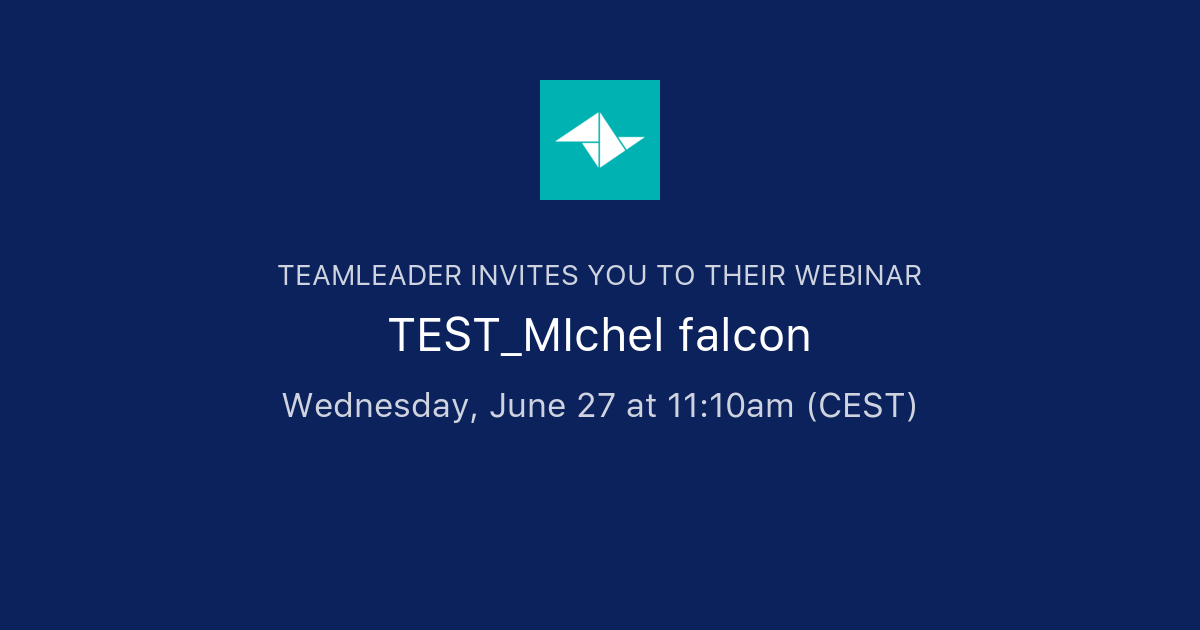 TEAMLEADER INVITES YOU TO THEIR WEBINAR

TEST_MIchel falcon

Wednesday, June 27 at 11:10am (CEST)